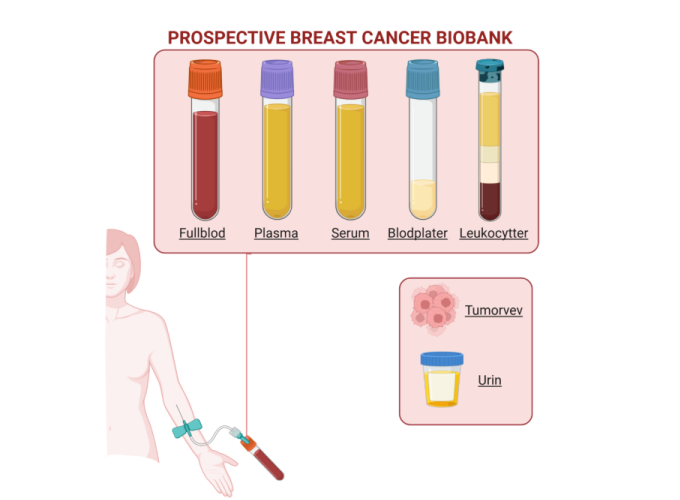 PROSPECTIVE BREAST CANCER BIOBANK

Fullblod

Plasma

Serum

Blodplater

Leukocytter

Tumorvev

Urin